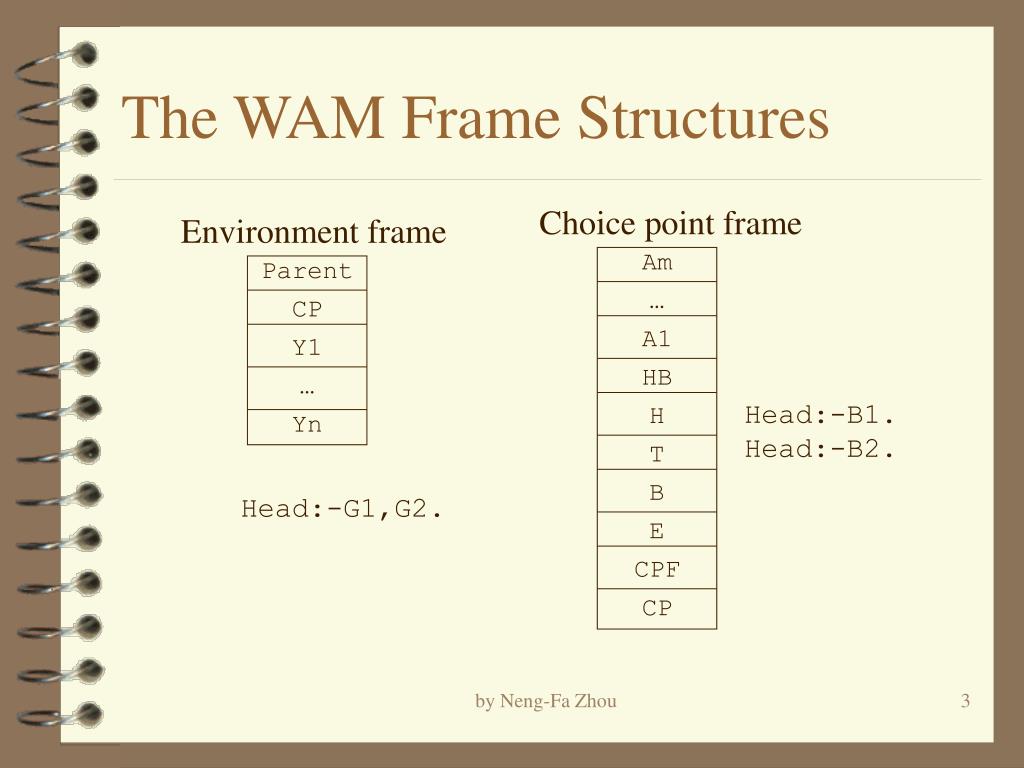 The WAM Frame Structures

Environment frame

| Parent |
|---|
| CP |
| Y1 |
| … |
| Yn |

Head:-G1,G2.

Choice point frame

| Am |
|---|
| … |
| A1 |
| HB |
| H |
| T |
| B |
| E |
| CPF |
| CP |

Head:-B1.
Head:-B2.

by Neng-Fa Zhou

3